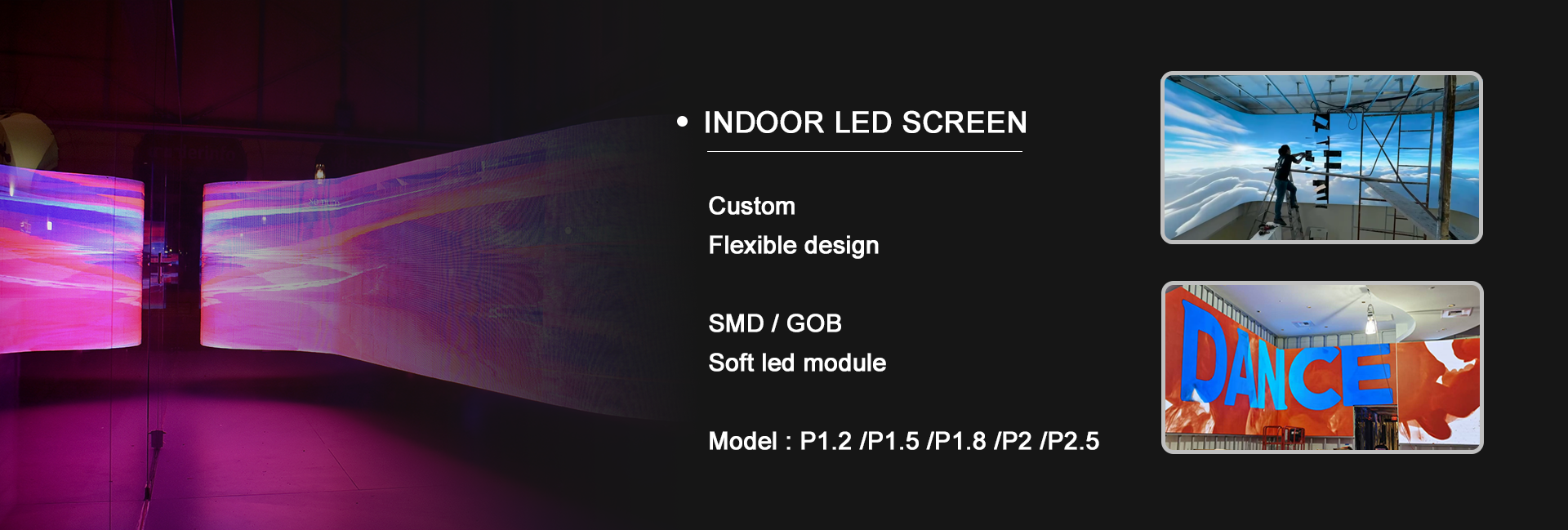 • INDOOR LED SCREEN

Custom
Flexible design

SMD / GOB
Soft led module

Model : P1.2 /P1.5 /P1.8 /P2 /P2.5

DANCE